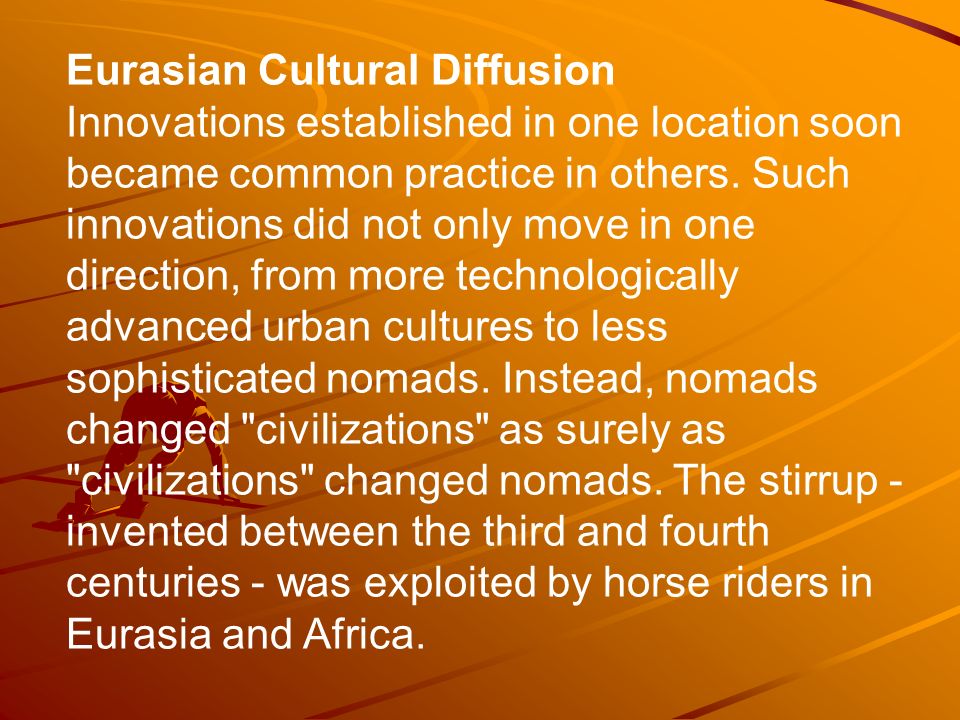 Eurasian Cultural Diffusion
Innovations established in one location soon became common practice in others. Such innovations did not only move in one direction, from more technologically advanced urban cultures to less sophisticated nomads. Instead, nomads changed "civilizations" as surely as "civilizations" changed nomads. The stirrup - invented between the third and fourth centuries - was exploited by horse riders in Eurasia and Africa.